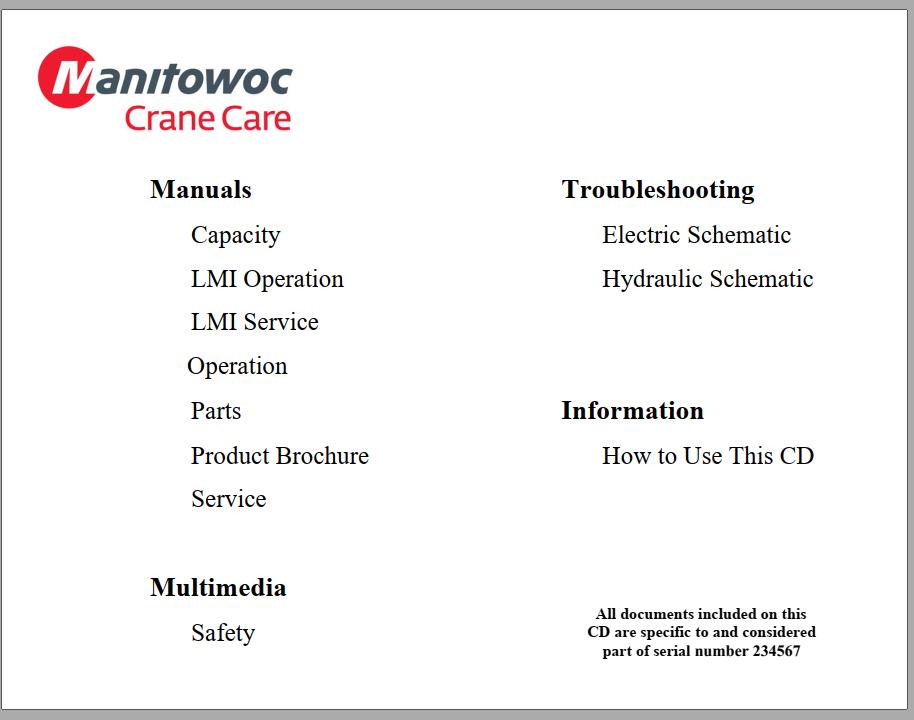 Manitowoc
Crane Care

Manuals

Capacity

LMI Operation

LMI Service

Operation

Parts

Product Brochure

Service

Multimedia

Safety

Troubleshooting

Electric Schematic

Hydraulic Schematic

Information

How to Use This CD

All documents included on this CD are specific to and considered part of serial number 234567